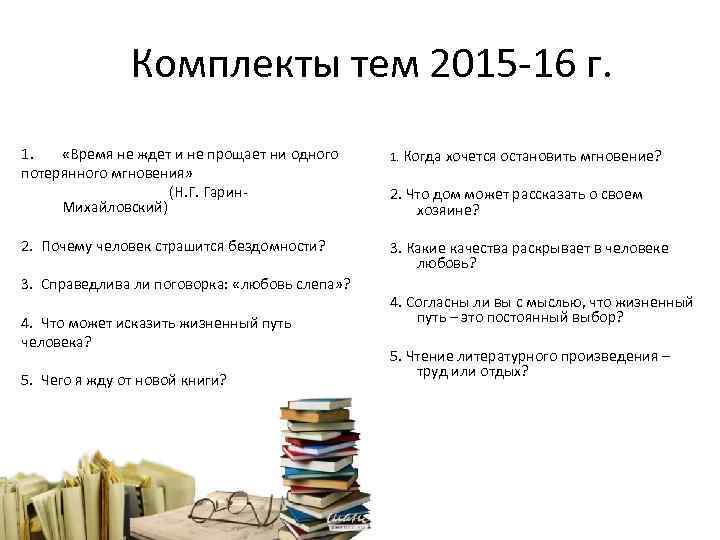 Комплекты тем 2015-16 г.

1. «Время не ждет и не прощает ни одного потерянного мгновения» (Н.Г. Гарин-Михайловский)

2. Почему человек страшится бездомности?

3. Справедлива ли поговорка: «любовь слепа»?

4. Что может исказить жизненный путь человека?

5. Чего я жду от новой книги?

1. Когда хочется остановить мгновение?

2. Что дом может рассказать о своем хозяине?

3. Какие качества раскрывает в человеке любовь?

4. Согласны ли вы с мыслью, что жизненный путь – это постоянный выбор?

5. Чтение литературного произведения – труд или отдых?